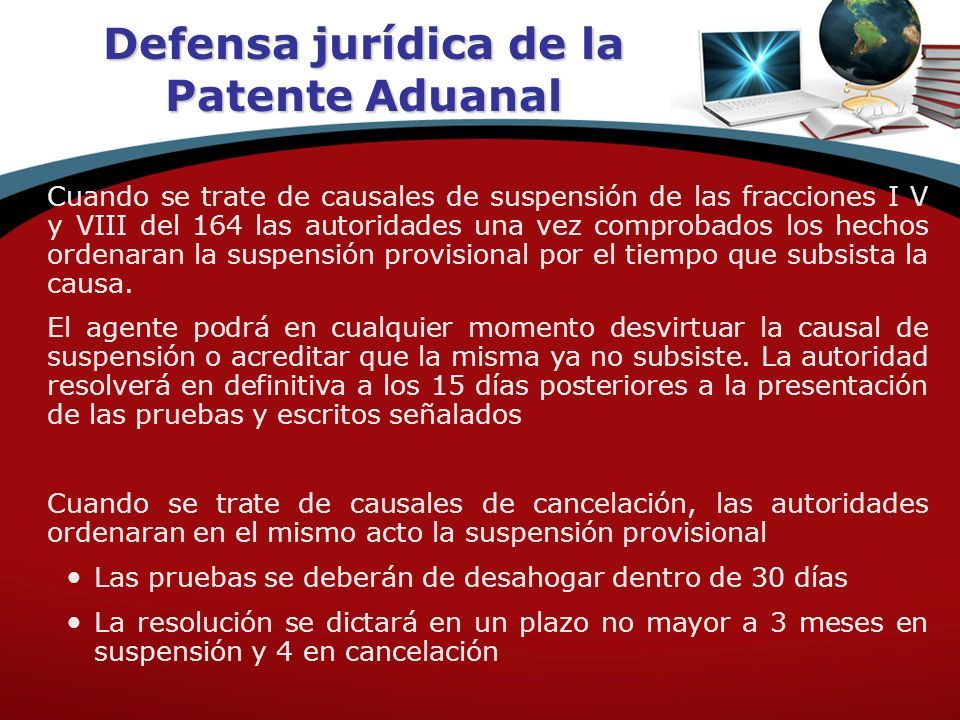 Defensa jurídica de la Patente Aduanal

Cuando se trate de causales de suspensión de las fracciones I V y VIII del 164 las autoridades una vez comprobados los hechos ordenaran la suspensión provisional por el tiempo que subsista la causa.

El agente podrá en cualquier momento desvirtuar la causal de suspensión o acreditar que la misma ya no subsiste. La autoridad resolverá en definitiva a los 15 días posteriores a la presentación de las pruebas y escritos señalados

Cuando se trate de causales de cancelación, las autoridades ordenaran en el mismo acto la suspensión provisional

• Las pruebas se deberán de desahogar dentro de 30 días

• La resolución se dictará en un plazo no mayor a 3 meses en suspensión y 4 en cancelación